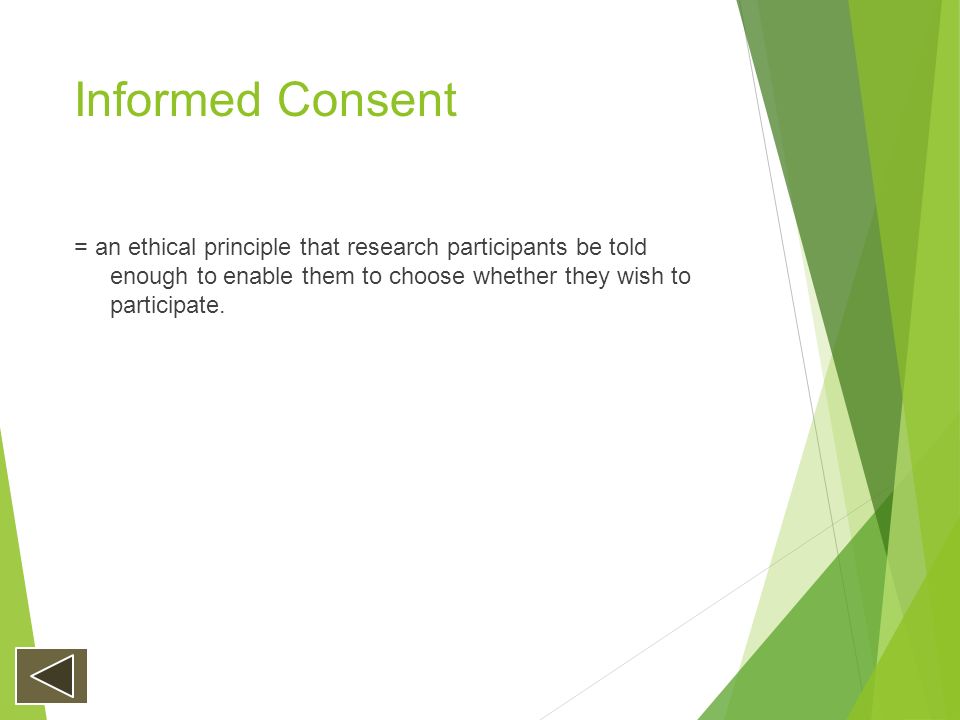 Informed Consent

= an ethical principle that research participants be told enough to enable them to choose whether they wish to participate.